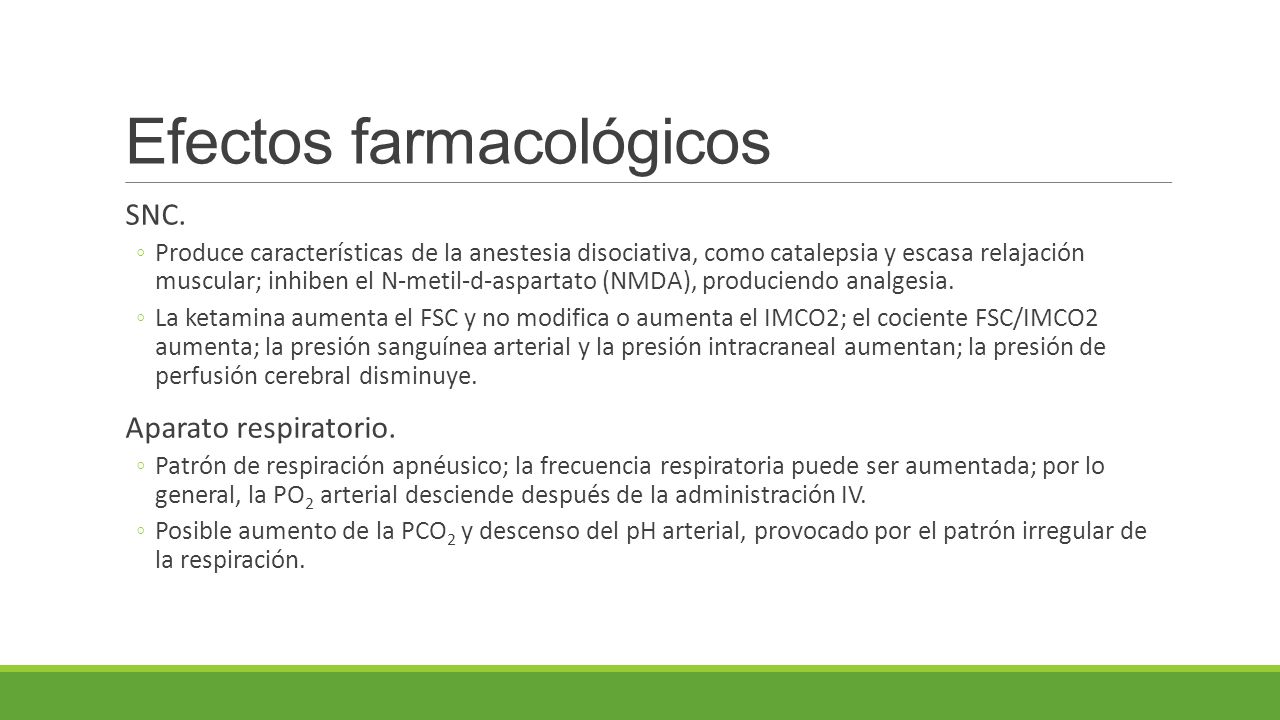 Efectos farmacológicos

SNC.

◦ Produce características de la anestesia disociativa, como catalepsia y escasa relajación muscular; inhiben el N-metil-d-aspartato (NMDA), produciendo analgesia.

◦ La ketamina aumenta el FSC y no modifica o aumenta el IMCO2; el cociente FSC/IMCO2 aumenta; la presión sanguínea arterial y la presión intracraneal aumentan; la presión de perfusión cerebral disminuye.

Aparato respiratorio.

◦ Patrón de respiración apnéusico; la frecuencia respiratoria puede ser aumentada; por lo general, la $PO_2$ arterial desciende después de la administración IV.

◦ Posible aumento de la $PCO_2$ y descenso del pH arterial, provocado por el patrón irregular de la respiración.